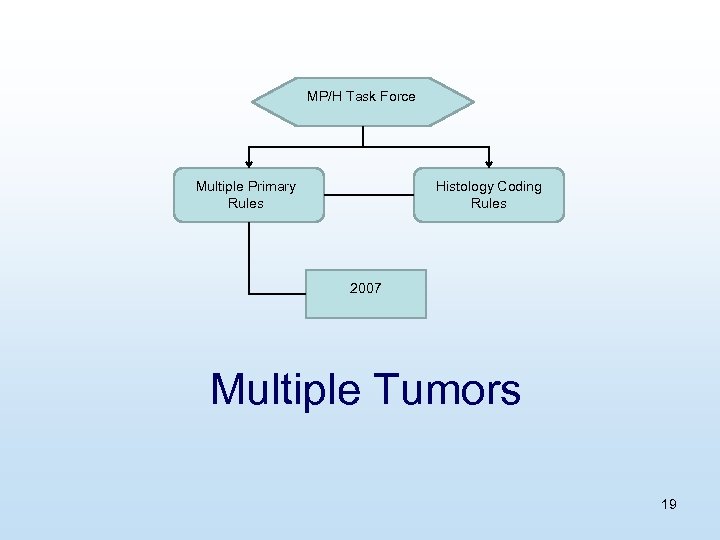 MP/H Task Force

Multiple Primary Rules

Histology Coding Rules

2007

Multiple Tumors

19